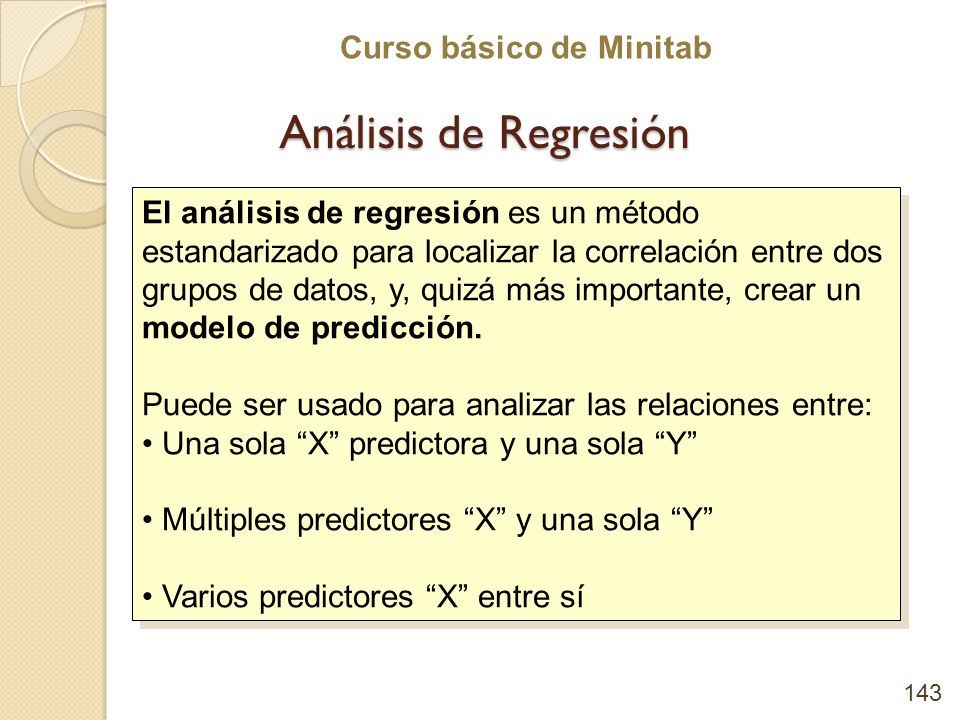 Curso básico de Minitab

Análisis de Regresión

El análisis de regresión es un método estandarizado para localizar la correlación entre dos grupos de datos, y, quizá más importante, crear un modelo de predicción.

Puede ser usado para analizar las relaciones entre:
• Una sola “X” predictora y una sola “Y”

• Múltiples predictores “X” y una sola “Y”

• Varios predictores “X” entre sí

143